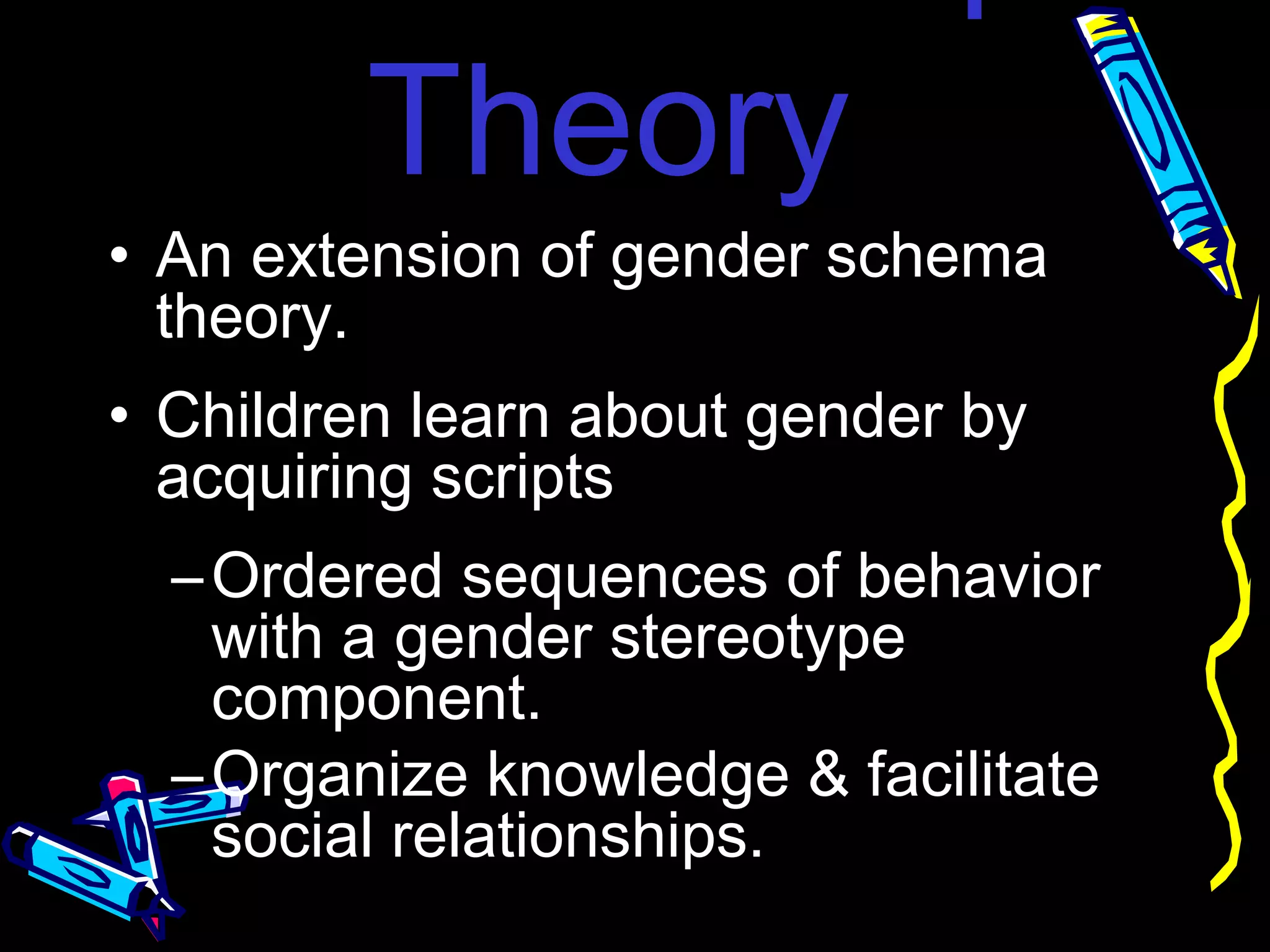 Theory

• An extension of gender schema theory.

• Children learn about gender by acquiring scripts

– Ordered sequences of behavior with a gender stereotype component.

– Organize knowledge & facilitate social relationships.